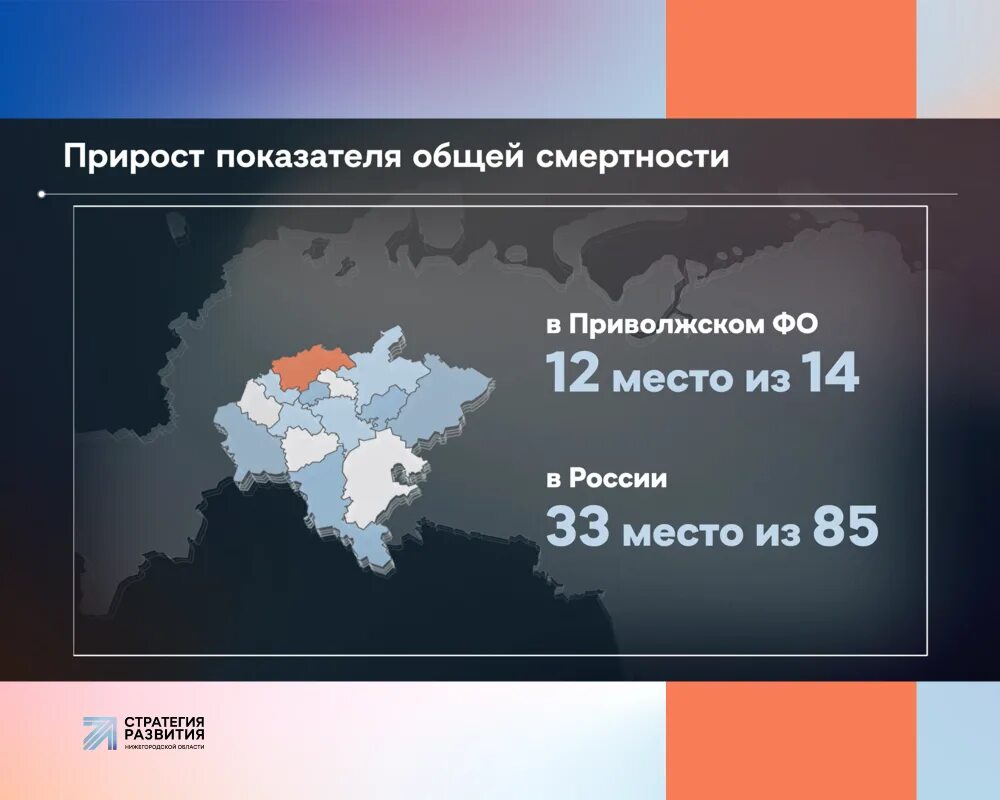 Прирост показателя общей смертности

в Приволжском ФО
12 место из 14

в России
33 место из 85

СТРАТЕГИЯ
РАЗВИТИЯ
НИЖЕГОРОДСКОЙ ОБЛАСТИ